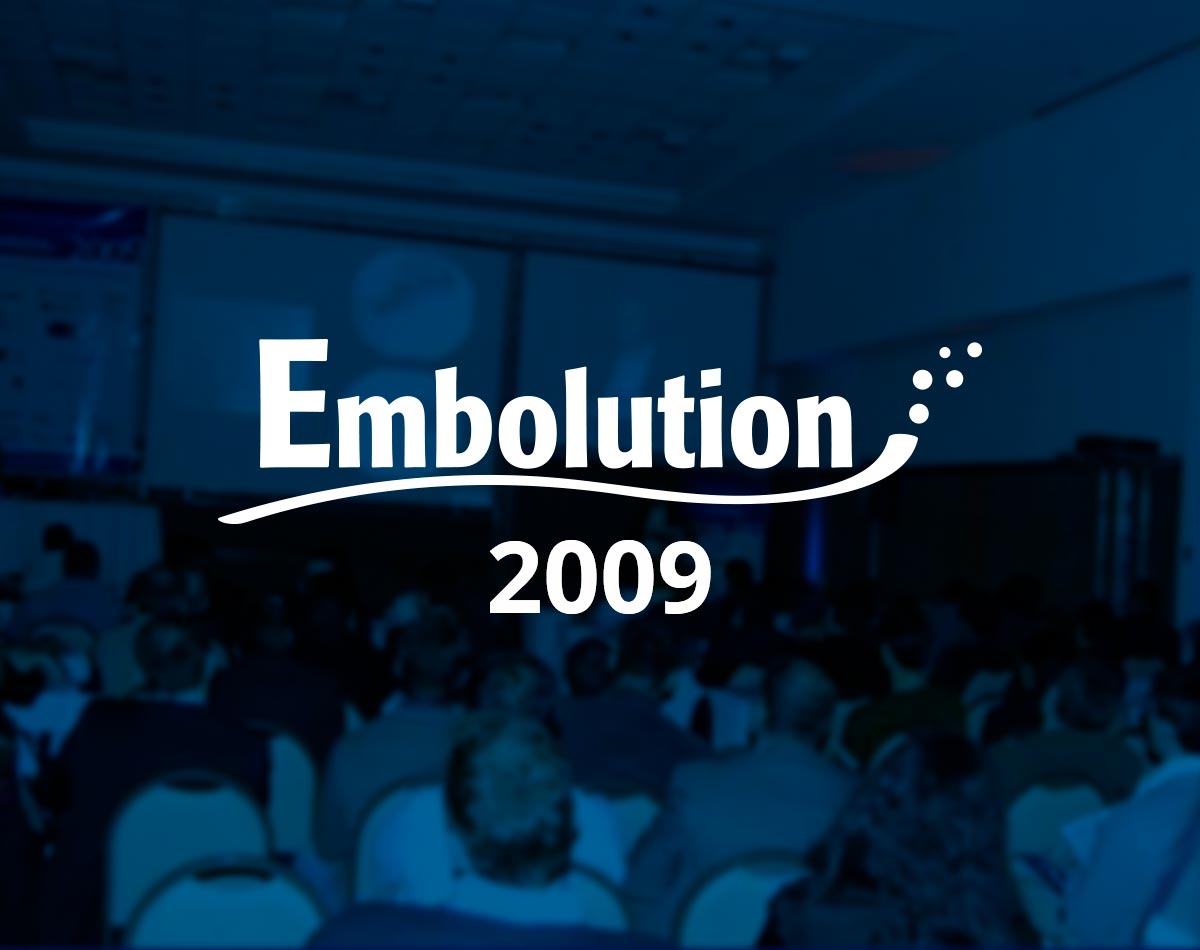 Embolution
2009